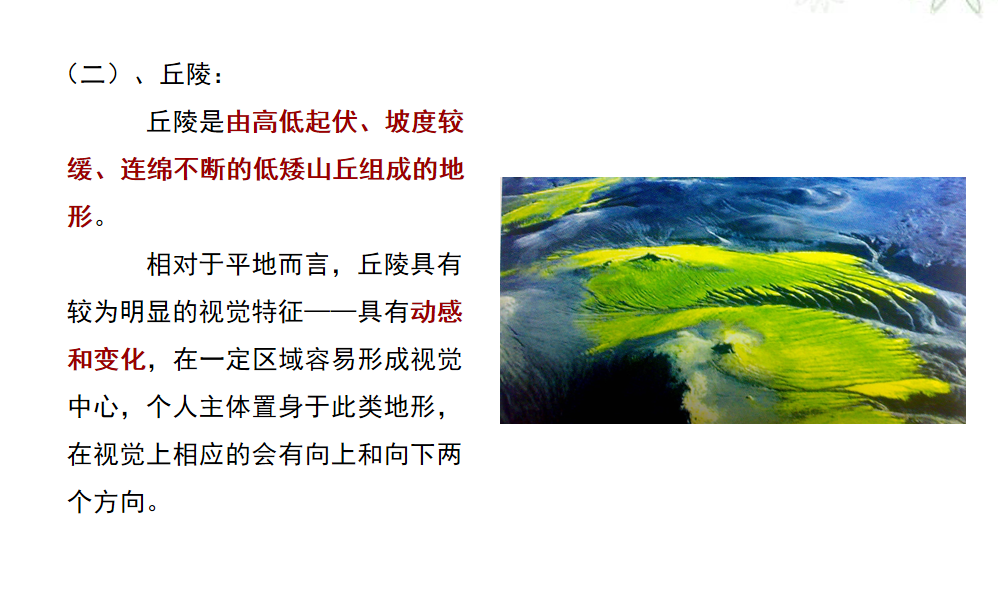 （二）、丘陵：

丘陵是由高低起伏、坡度较缓、连绵不断的低矮山丘组成的地形。

相对于平地而言，丘陵具有较为明显的视觉特征——具有动感和变化，在一定区域容易形成视觉中心，个人主体置身于此类地形，在视觉上相应的会有向上和向下两个方向。